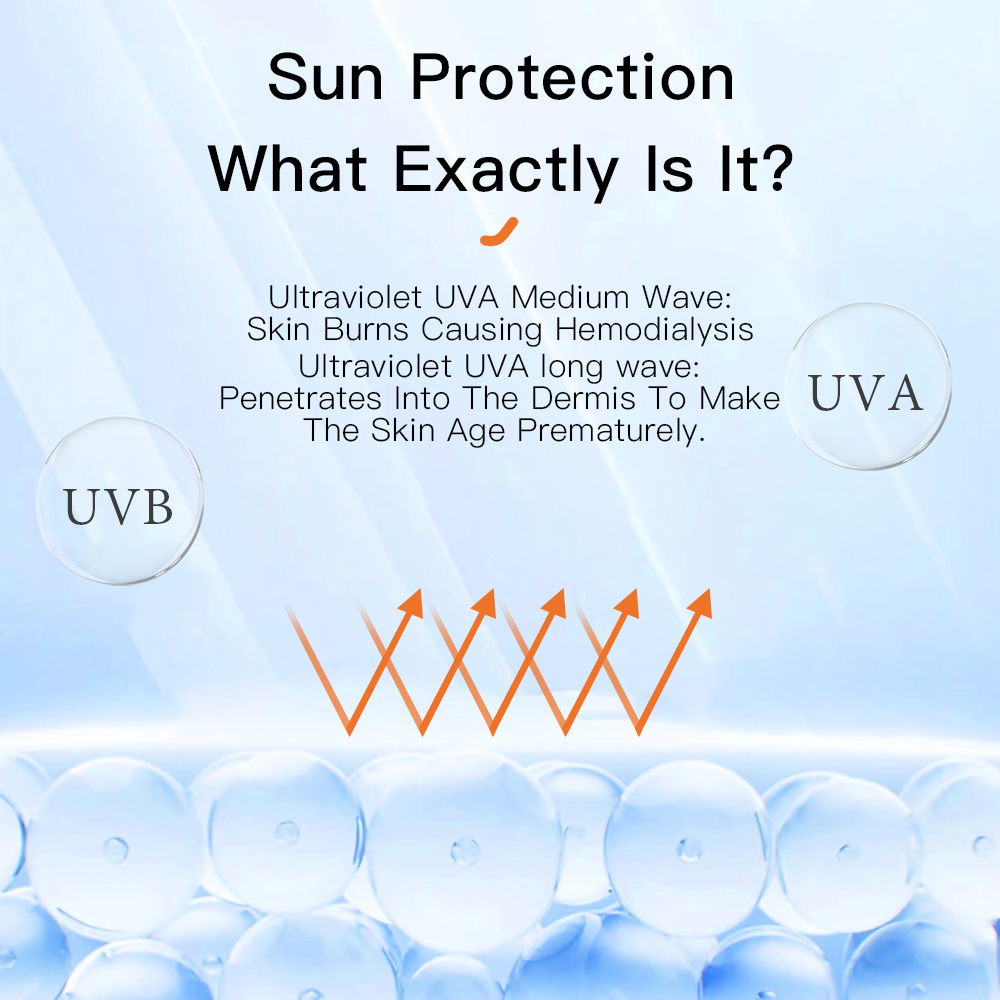 Sun Protection
What Exactly Is It?

Ultraviolet UVA Medium Wave:
Skin Burns Causing Hemodialysis
Ultraviolet UVA long wave:
Penetrates Into The Dermis To Make
The Skin Age Prematurely.

UVA

UVB